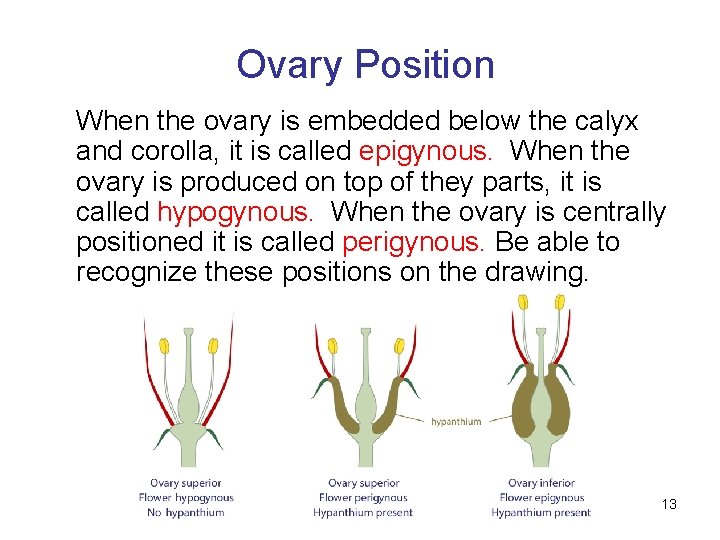 Ovary Position

When the ovary is embedded below the calyx and corolla, it is called epigynous. When the ovary is produced on top of they parts, it is called hypogynous. When the ovary is centrally positioned it is called perigynous. Be able to recognize these positions on the drawing.

hypanthium

Ovary superior
Flower hypogynous
No hypanthium

Ovary superior
Flower perigynous
Hypanthium present

Ovary inferior
Flower epigynous
Hypanthium present

13